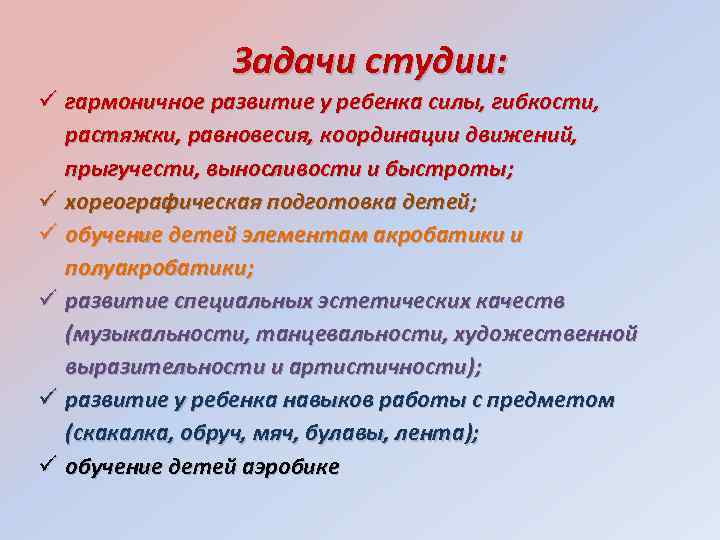 Задачи студии:

✓ гармоничное развитие у ребенка силы, гибкости, растяжки, равновесия, координации движений, прыгучести, выносливости и быстроты;

✓ хореографическая подготовка детей;

✓ обучение детей элементам акробатики и полуакробатики;

✓ развитие специальных эстетических качеств (музыкальности, танцевальности, художественной выразительности и артистичности);

✓ развитие у ребенка навыков работы с предметом (скакалка, обруч, мяч, булавы, лента);

✓ обучение детей аэробике